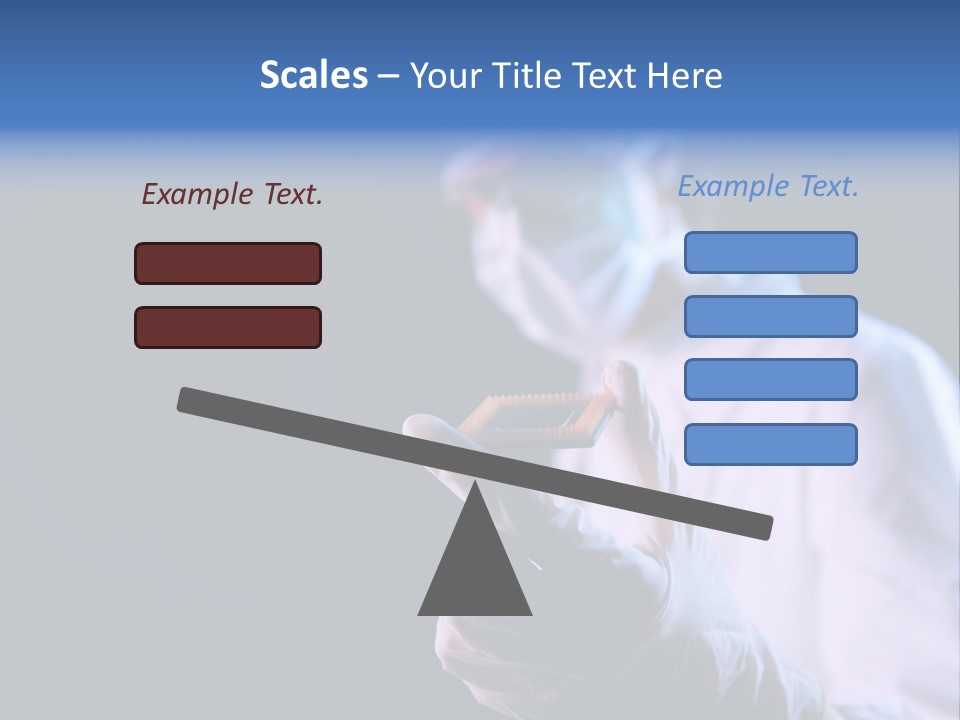 Scales – Your Title Text Here

Example Text.

Example Text.